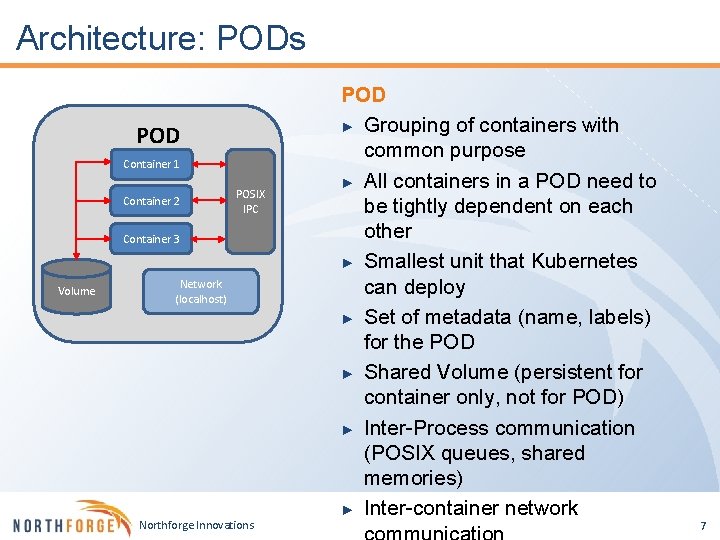 Architecture: PODs

POD

Container 1

Container 2

Container 3

POSIX IPC

Volume

Network (localhost)

POD

► Grouping of containers with common purpose

► All containers in a POD need to be tightly dependent on each other

► Smallest unit that Kubernetes can deploy

► Set of metadata (name, labels) for the POD

► Shared Volume (persistent for container only, not for POD)

► Inter-Process communication (POSIX queues, shared memories)

► Inter-container network communication

NORTHFORGE Northforge Innovations

7